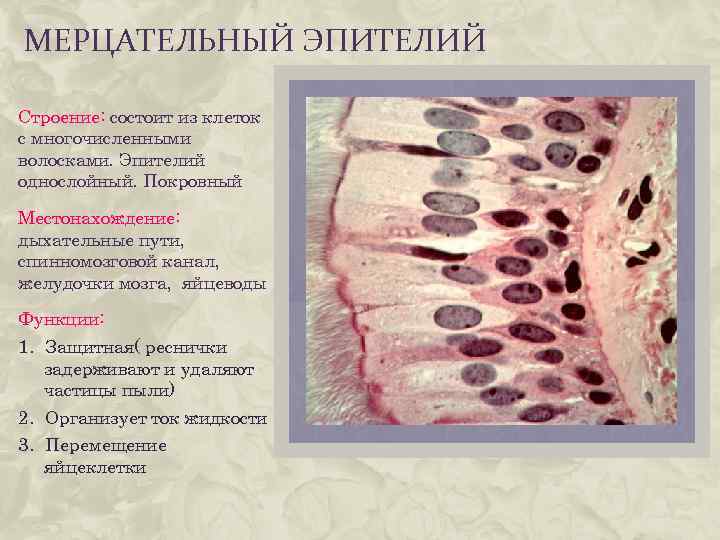 МЕРЦАТЕЛЬНЫЙ ЭПИТЕЛИЙ

Строение: состоит из клеток с многочисленными волосками. Эпителий однослойный. Покровный

Местонахождение: дыхательные пути, спинномозговой канал, желудочки мозга, яйцеводы

Функции:

1. Защитная( реснички задерживают и удаляют частицы пыли)
2. Организует ток жидкости
3. Перемещение яйцеклетки